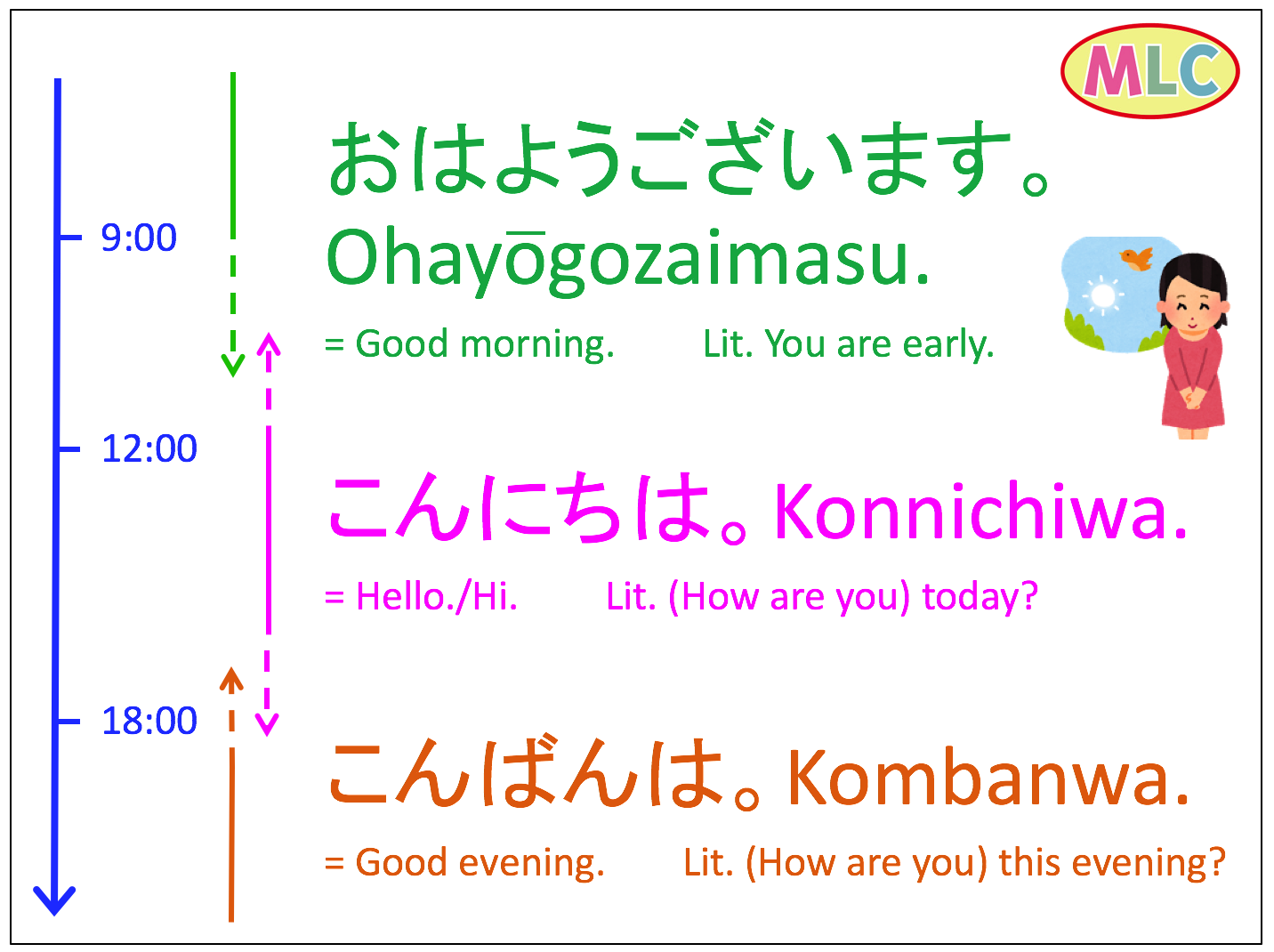 MLC

9:00

12:00

18:00

おはようございます。
Ohayōgozaimasu.
= Good morning.    Lit. You are early.

こんにちは。Konnichiwa.
= Hello./Hi.    Lit. (How are you) today?

こんばんは。Kombanwa.
= Good evening.    Lit. (How are you) this evening?